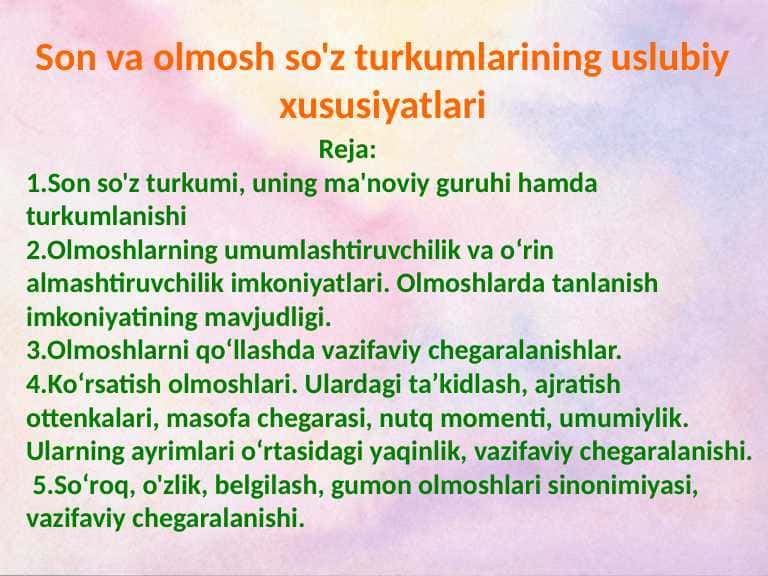 Son va olmosh so'z turkumlarining uslubiy xususiyatlari

Reja:

1.Son so'z turkumi, uning ma'noviy guruhi hamda turkumlanishi
2.Olmoshlarning umumlashtiruvchilik va o‘rin almashtiruvchilik imkoniyatlari. Olmoshlarda tanlanish imkoniyatining mavjudligi.
3.Olmoshlarni qo‘llashda vazifaviy chegaralanishlar.
4.Ko‘rsatish olmoshlari. Ulardagi ta’kidlash, ajratish ottenkalari, masofa chegarasi, nutq momenti, umumiylik. Ularning ayrimlari o‘rtasidagi yaqinlik, vazifaviy chegaralanishi.
5.So‘roq, o'zlik, belgilash, gumon olmoshlari sinonimiyasi, vazifaviy chegaralanishi.